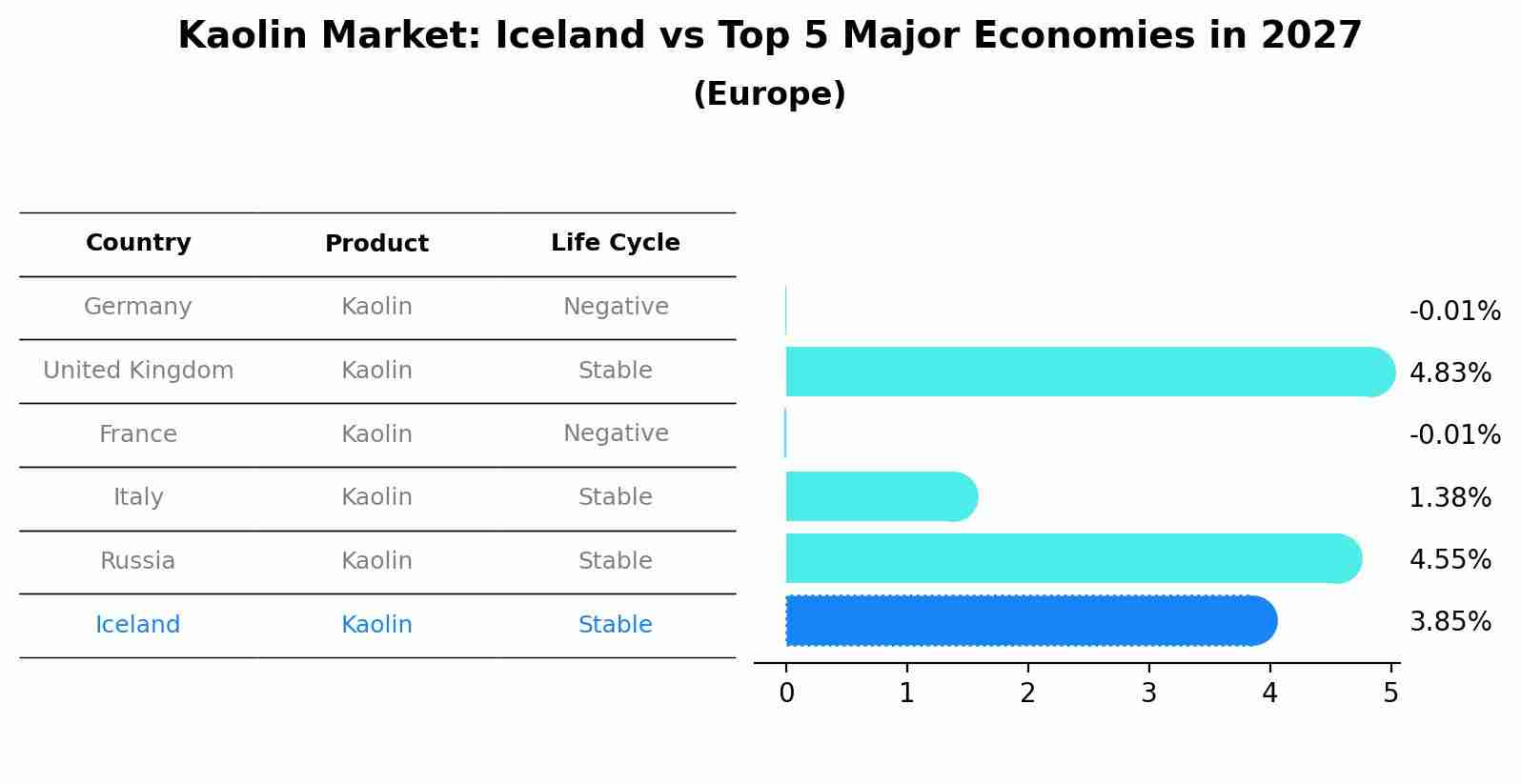 Kaolin Market: Iceland vs Top 5 Major Economies in 2027
(Europe)

| Country | Product | Life Cycle |
|---|---|---|
| Germany | Kaolin | Negative |
| United Kingdom | Kaolin | Stable |
| France | Kaolin | Negative |
| Italy | Kaolin | Stable |
| Russia | Kaolin | Stable |
| Iceland | Kaolin | Stable |

-0.01%
4.83%
-0.01%
1.38%
4.55%
3.85%

0 1 2 3 4 5